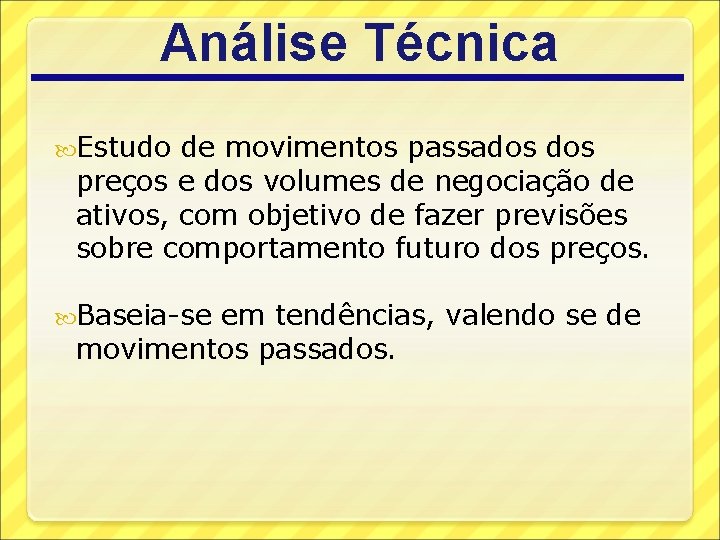 Análise Técnica

Estudo de movimentos passados dos preços e dos volumes de negociação de ativos, com objetivo de fazer previsões sobre comportamento futuro dos preços.

Baseia-se em tendências, valendo se de movimentos passados.